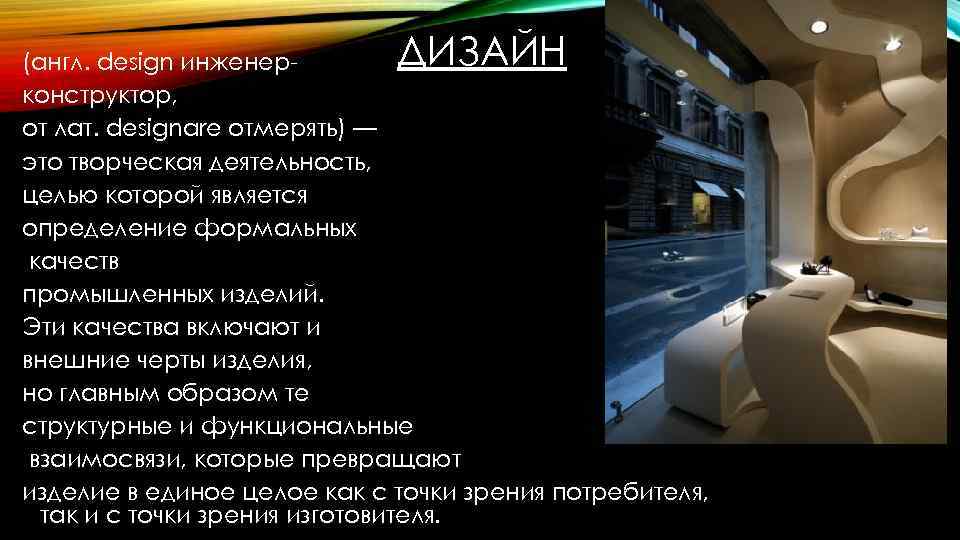 ДИЗАЙН

(англ. design инженер-конструктор, от лат. designare отмерять) — это творческая деятельность, целью которой является определение формальных качеств промышленных изделий. Эти качества включают и внешние черты изделия, но главным образом те структурные и функциональные взаимосвязи, которые превращают изделие в единое целое как с точки зрения потребителя, так и с точки зрения изготовителя.